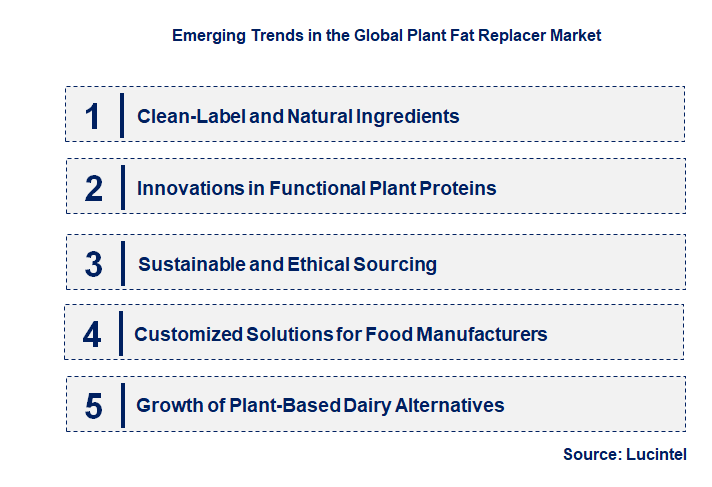 Emerging Trends in the Global Plant Fat Replacer Market

1 Clean-Label and Natural Ingredients

2 Innovations in Functional Plant Proteins

3 Sustainable and Ethical Sourcing

4 Customized Solutions for Food Manufacturers

5 Growth of Plant-Based Dairy Alternatives

Source: Lucintel